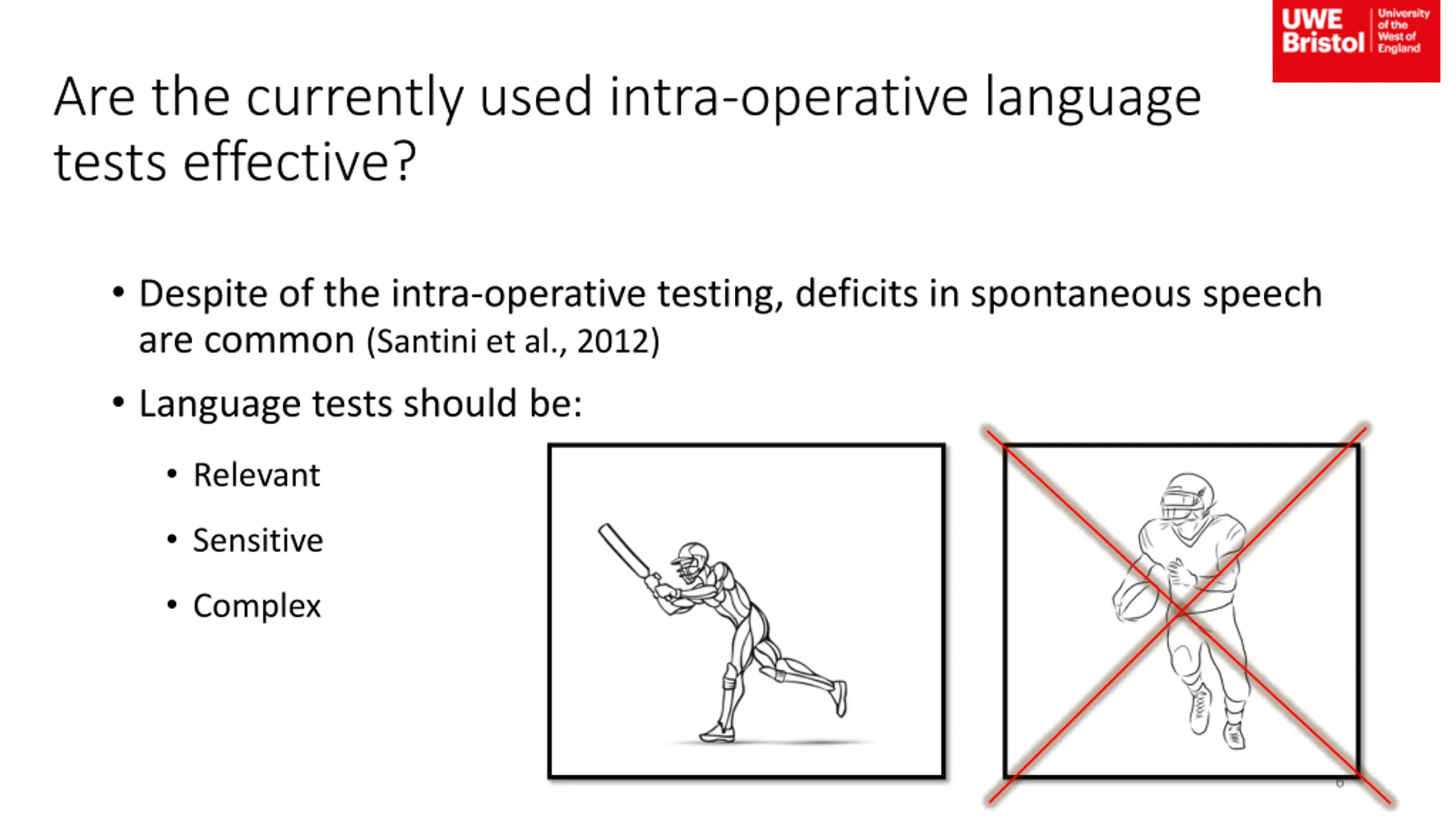 UWE Bristol University of the West of England

Are the currently used intra-operative language tests effective?

• Despite of the intra-operative testing, deficits in spontaneous speech are common (Santini et al., 2012)

• Language tests should be:

• Relevant

• Sensitive

• Complex

6